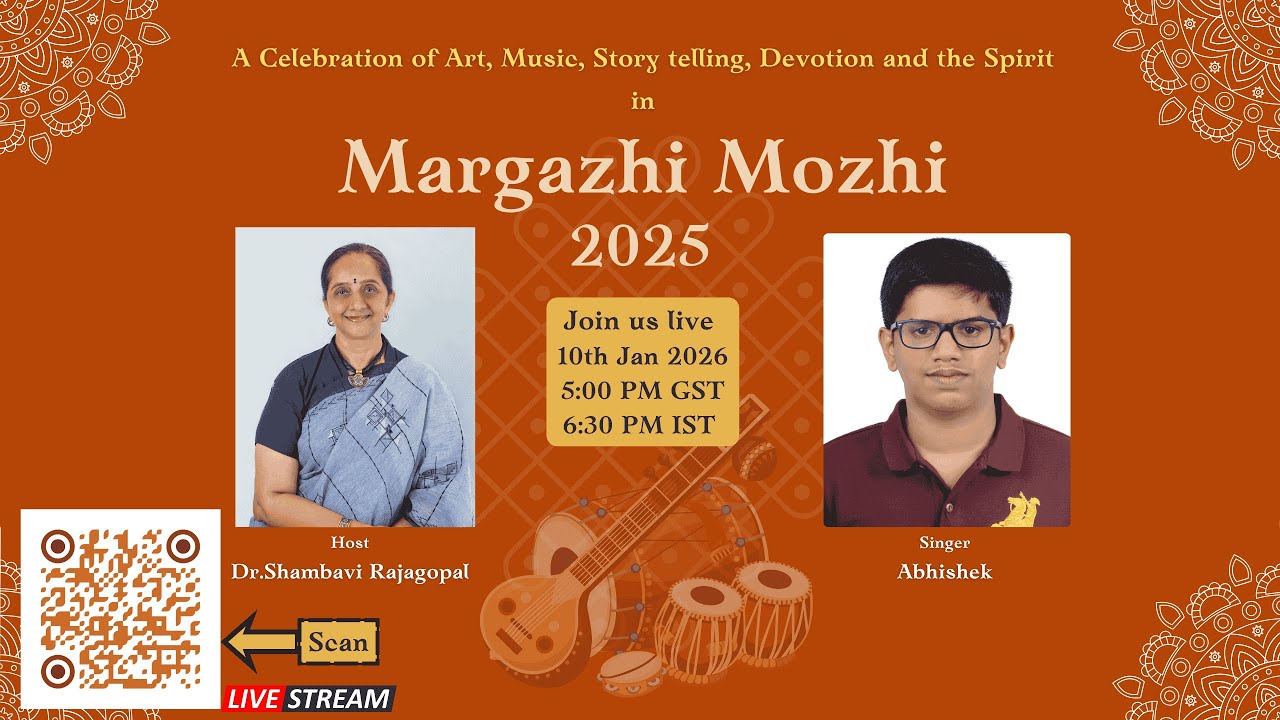 A Celebration of Art, Music, Story telling, Devotion and the Spirit
in

Margazhi Mozhi
2025

Join us live
10th Jan 2026
5:00 PM GST
6:30 PM IST

Host
Dr.Shambavi Rajagopal

Singer
Abhishek

Scan

LIVE STREAM